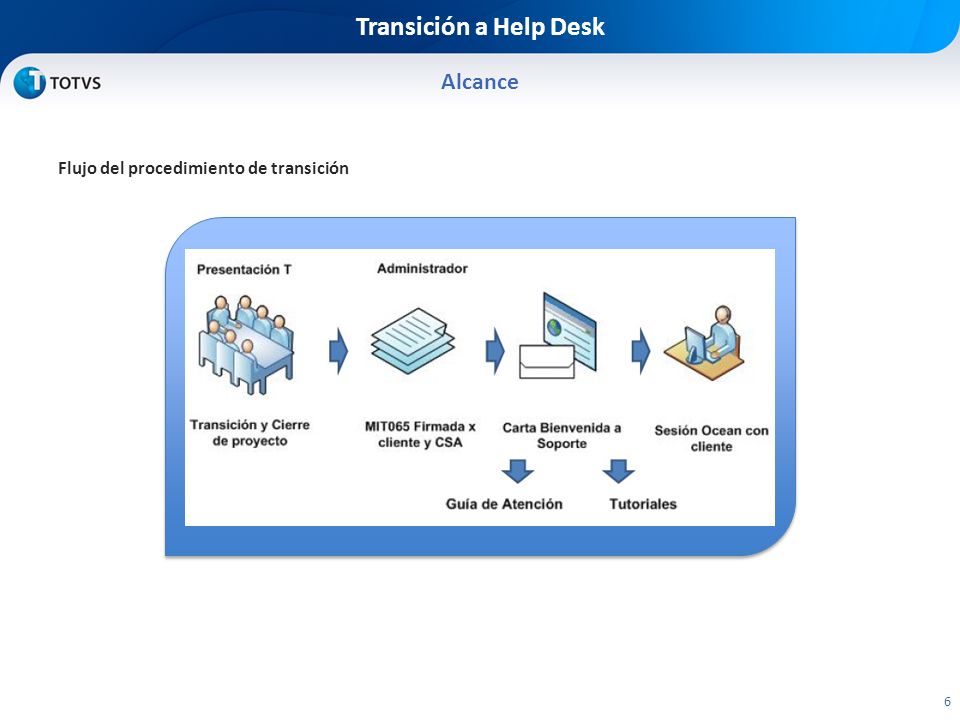 Transición a Help Desk

TOTVS

Alcance

Flujo del procedimiento de transición

Presentación T

Administrador

Transición y Cierre de proyecto

MIT065 Firmada x cliente y CSA

Carta Bienvenida a Soporte

Sesión Ocean con cliente

Guía de Atención

Tutoriales

6